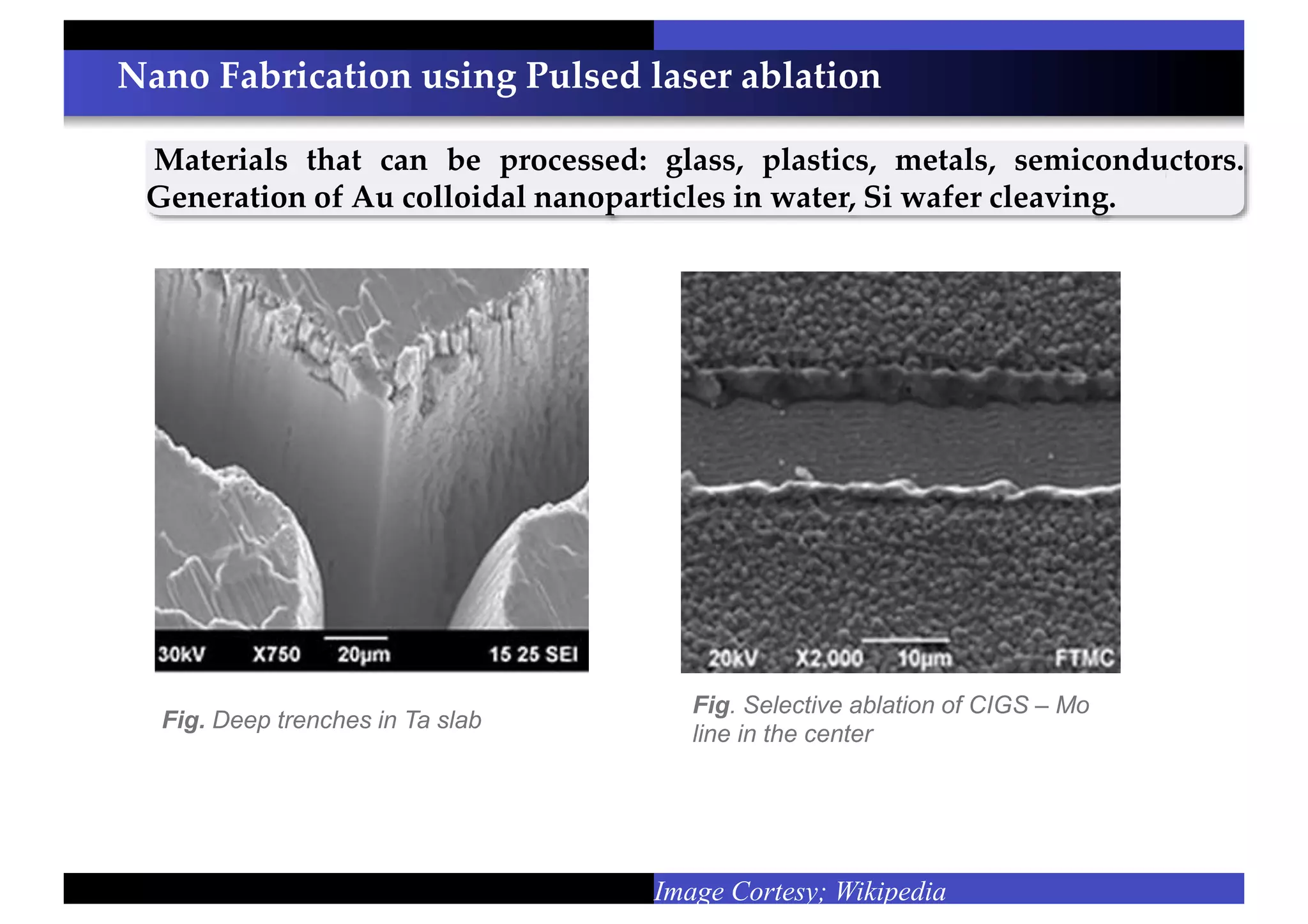 Nano Fabrication using Pulsed laser ablation

Materials that can be processed: glass, plastics, metals, semiconductors. Generation of Au colloidal nanoparticles in water, Si wafer cleaving.

30kV X750 20μm 15 25 SEI

Fig. Deep trenches in Ta slab

20kV X2,000 10μm FTMC

Fig. Selective ablation of CIGS – Mo line in the center

Image Cortesy; Wikipedia